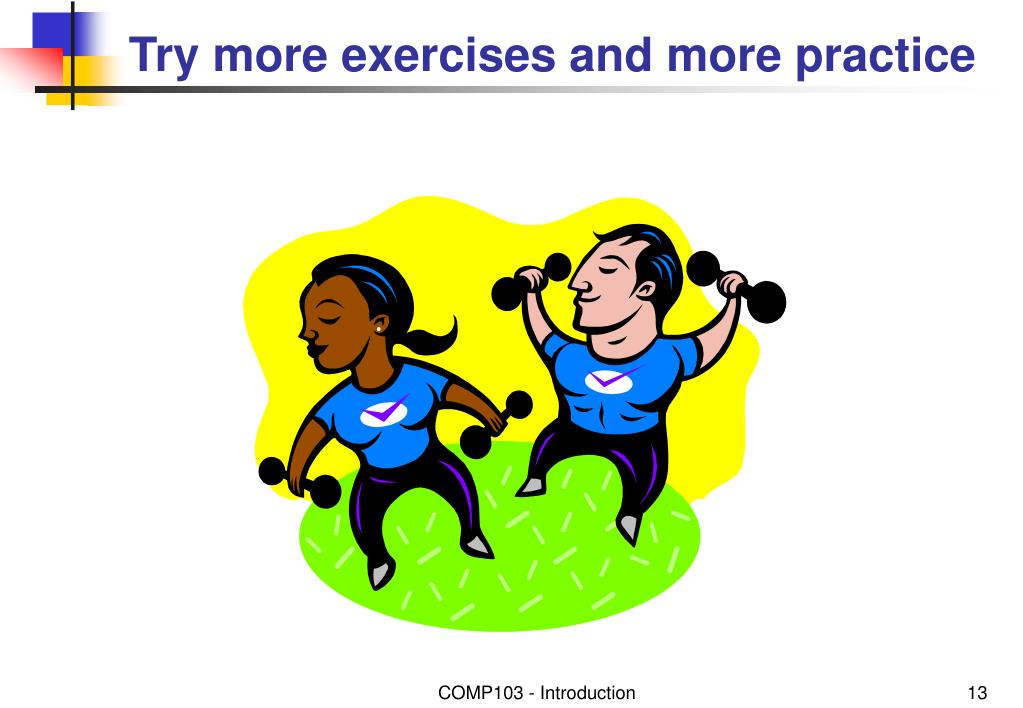 Try more exercises and more practice

COMP103 - Introduction

13